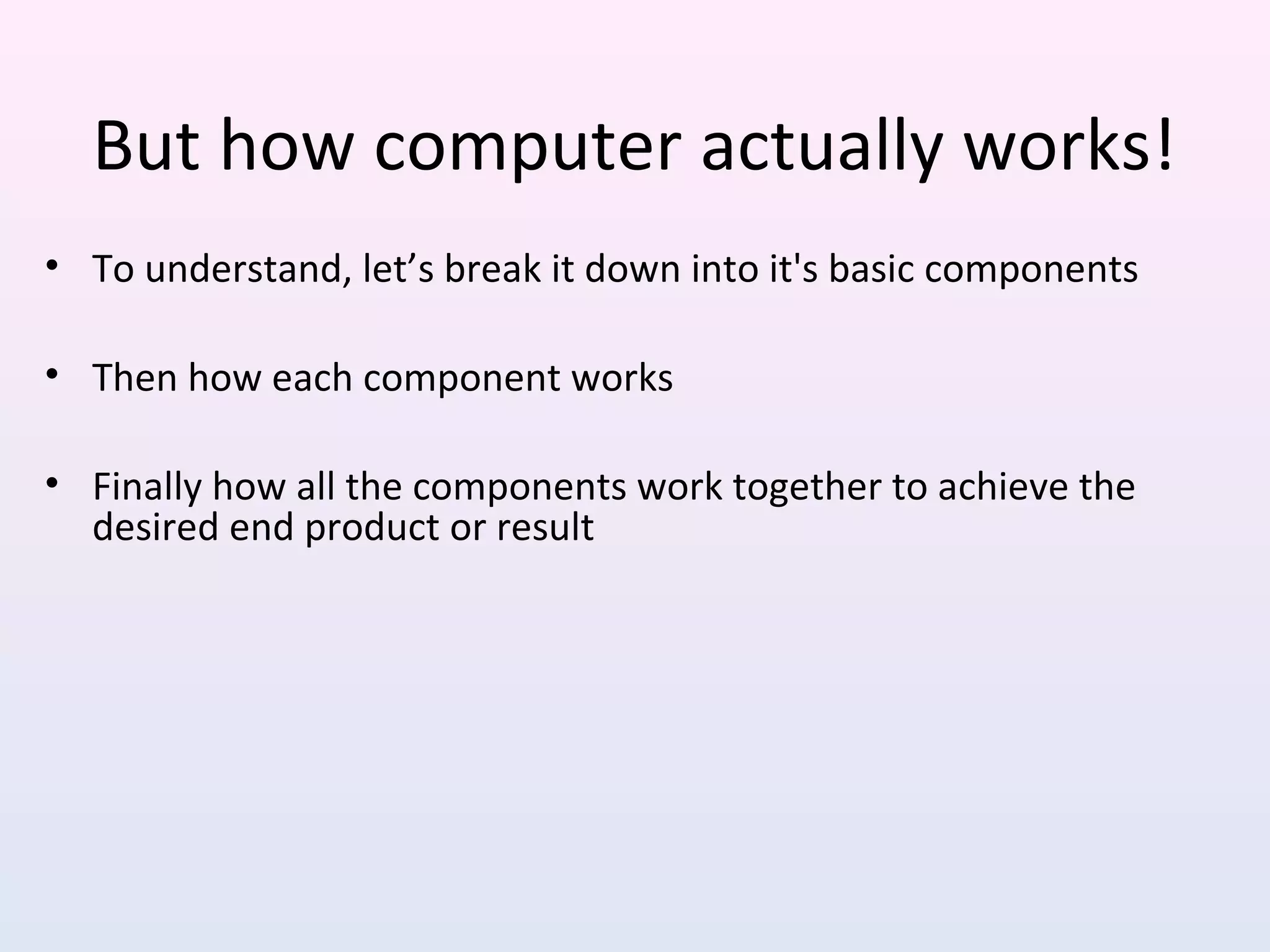 But how computer actually works!

• To understand, let’s break it down into it's basic components

• Then how each component works

• Finally how all the components work together to achieve the desired end product or result